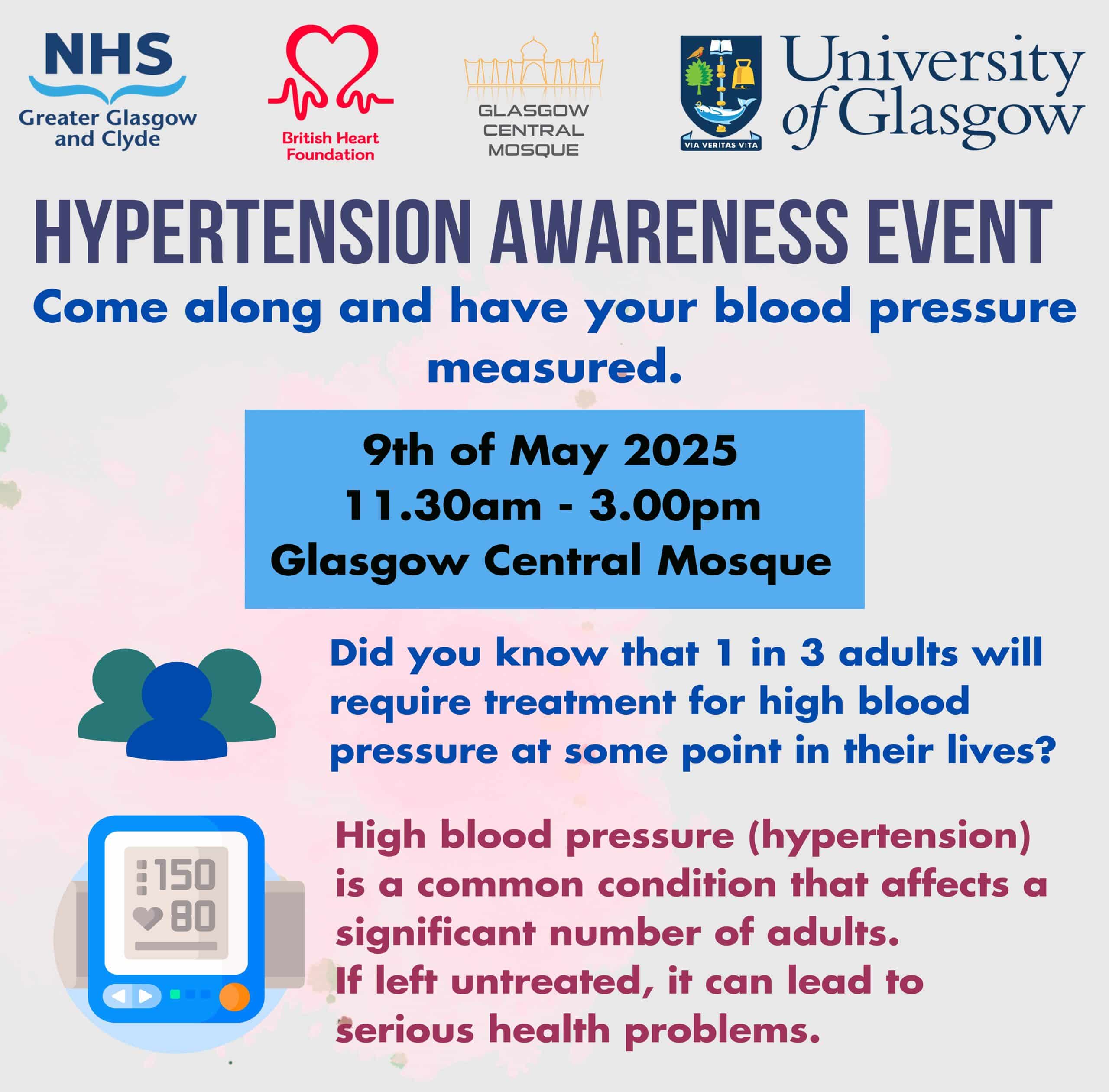 NHS
Greater Glasgow and Clyde

British Heart Foundation

GLASGOW CENTRAL MOSQUE

VIA VERITAS VITA
University of Glasgow

HYPERTENSION AWARENESS EVENT

Come along and have your blood pressure measured.

9th of May 2025
11.30am - 3.00pm
Glasgow Central Mosque

Did you know that 1 in 3 adults will require treatment for high blood pressure at some point in their lives?

150
80

High blood pressure (hypertension) is a common condition that affects a significant number of adults.
If left untreated, it can lead to serious health problems.